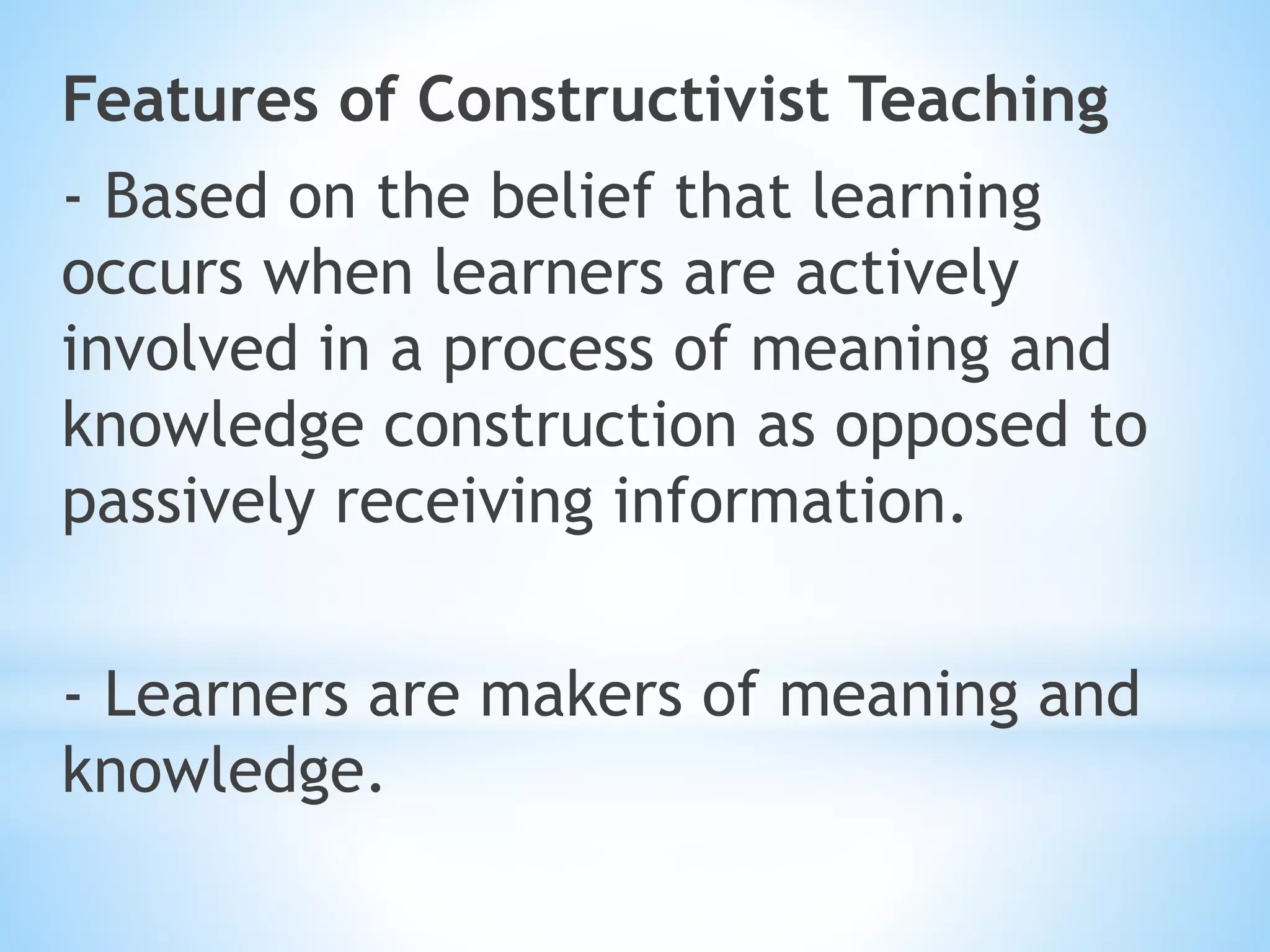 Features of Constructivist Teaching

- Based on the belief that learning occurs when learners are actively involved in a process of meaning and knowledge construction as opposed to passively receiving information.

- Learners are makers of meaning and knowledge.